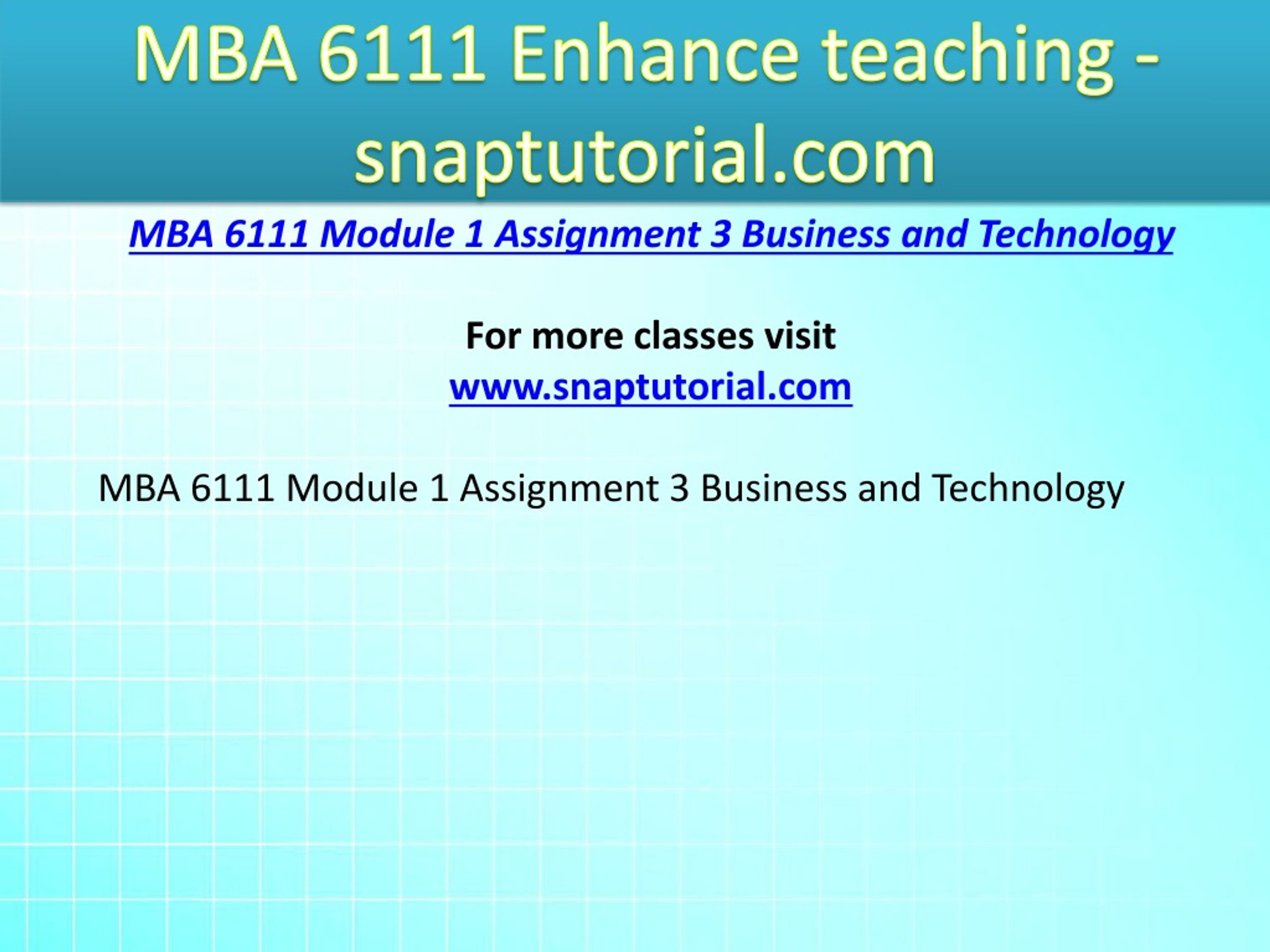 MBA 6111 Enhance teaching - snaptutorial.com

MBA 6111 Module 1 Assignment 3 Business and Technology

For more classes visit
www.snaptutorial.com

MBA 6111 Module 1 Assignment 3 Business and Technology